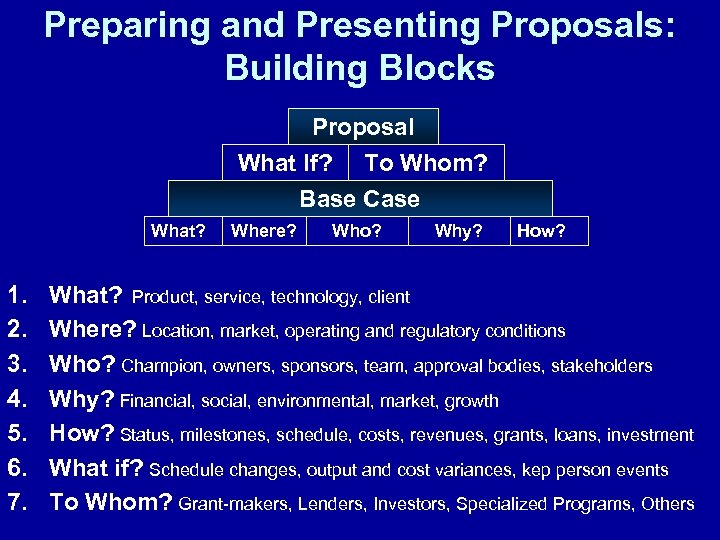 Preparing and Presenting Proposals: Building Blocks

Proposal

What If? To Whom?

Base Case

What? Where? Who? Why? How?

1. What? Product, service, technology, client
2. Where? Location, market, operating and regulatory conditions
3. Who? Champion, owners, sponsors, team, approval bodies, stakeholders
4. Why? Financial, social, environmental, market, growth
5. How? Status, milestones, schedule, costs, revenues, grants, loans, investment
6. What if? Schedule changes, output and cost variances, kep person events
7. To Whom? Grant-makers, Lenders, Investors, Specialized Programs, Others